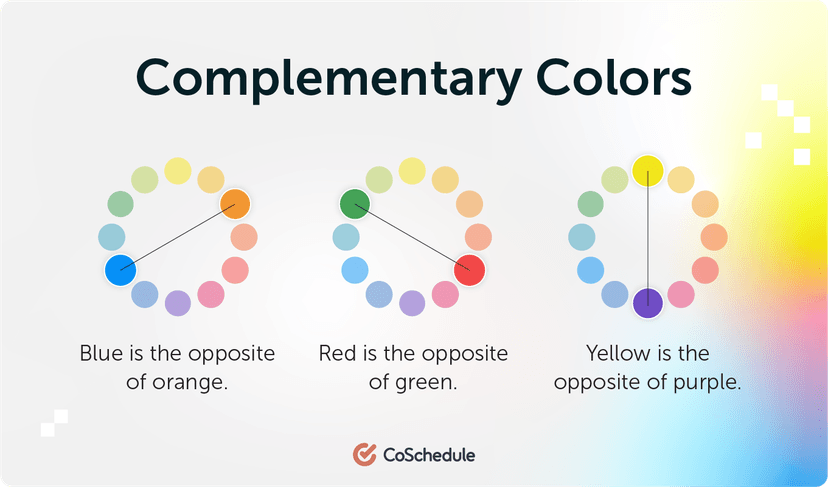 Complementary Colors

Blue is the opposite of orange.

Red is the opposite of green.

Yellow is the opposite of purple.

CoSchedule